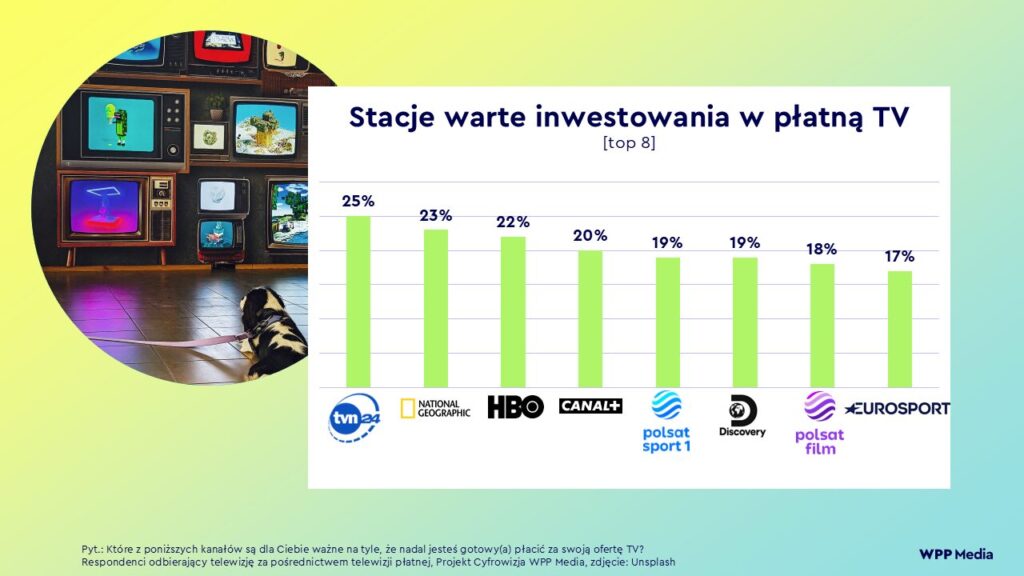 Stacje warte inwestowania w płatną TV
[top 8]

25%
23%
22%
20%
19%
19%
18%
17%

tvn24
NATIONAL GEOGRAPHIC
HBO
CANAL+
polsat sport 1
Discovery
polsat film
EUROSPORT

Pyt.: Które z poniższych kanałów są dla Ciebie ważne na tyle, że nadal jesteś gotowy(a) płacić za swoją ofertę TV?
Respondenci odbierający telewizję za pośrednictwem telewizji płatnej, Projekt Cyfrowizja WPP Media, zdjęcie: Unsplash

WPP Media